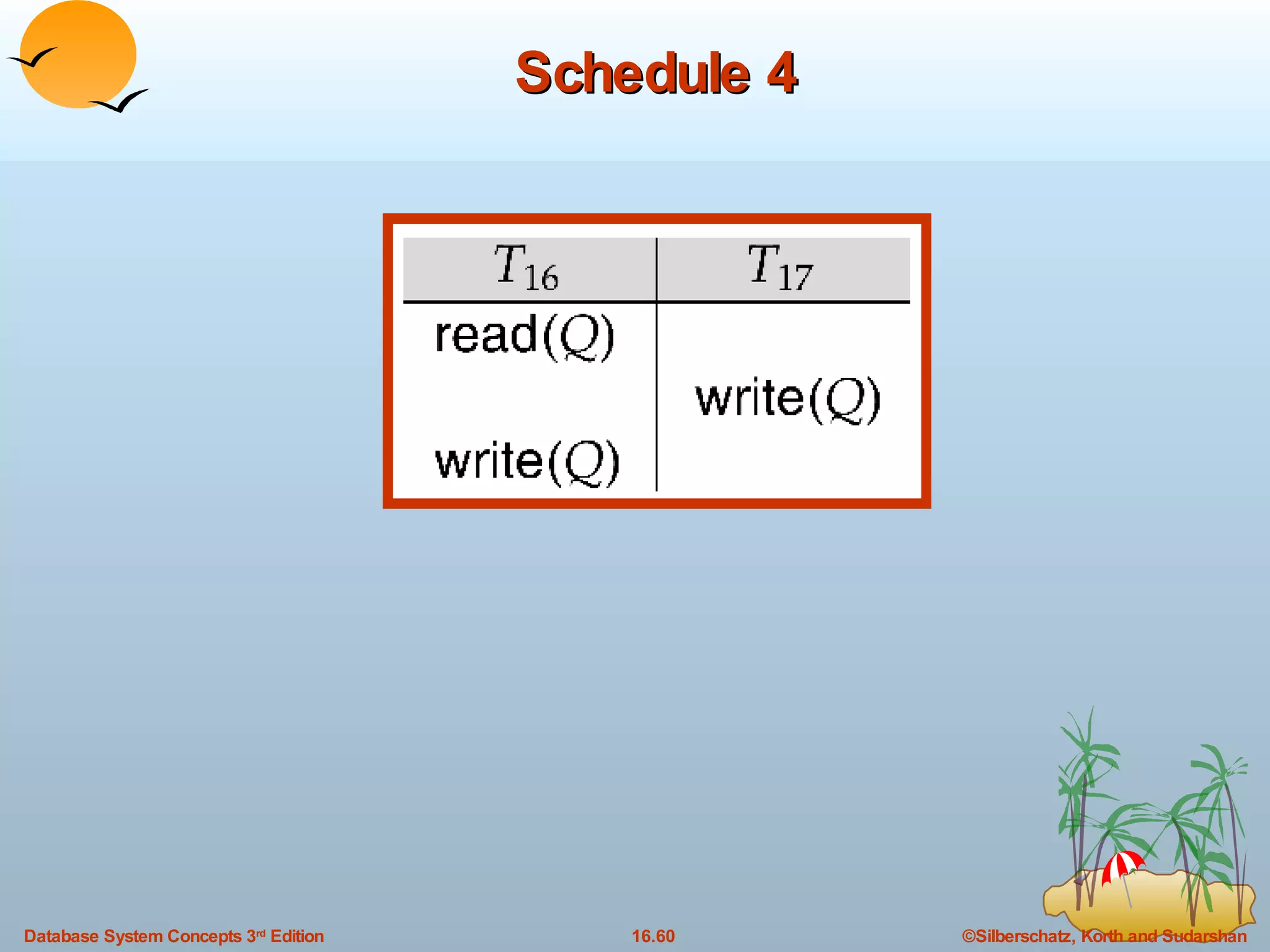 Schedule 4

| $T_{16}$ | $T_{17}$ |
|---|---|
| read($Q$) | |
| | write($Q$) |
| write($Q$) | |

Database System Concepts 3rd Edition

16.60

©Silberschatz, Korth and Sudarshan